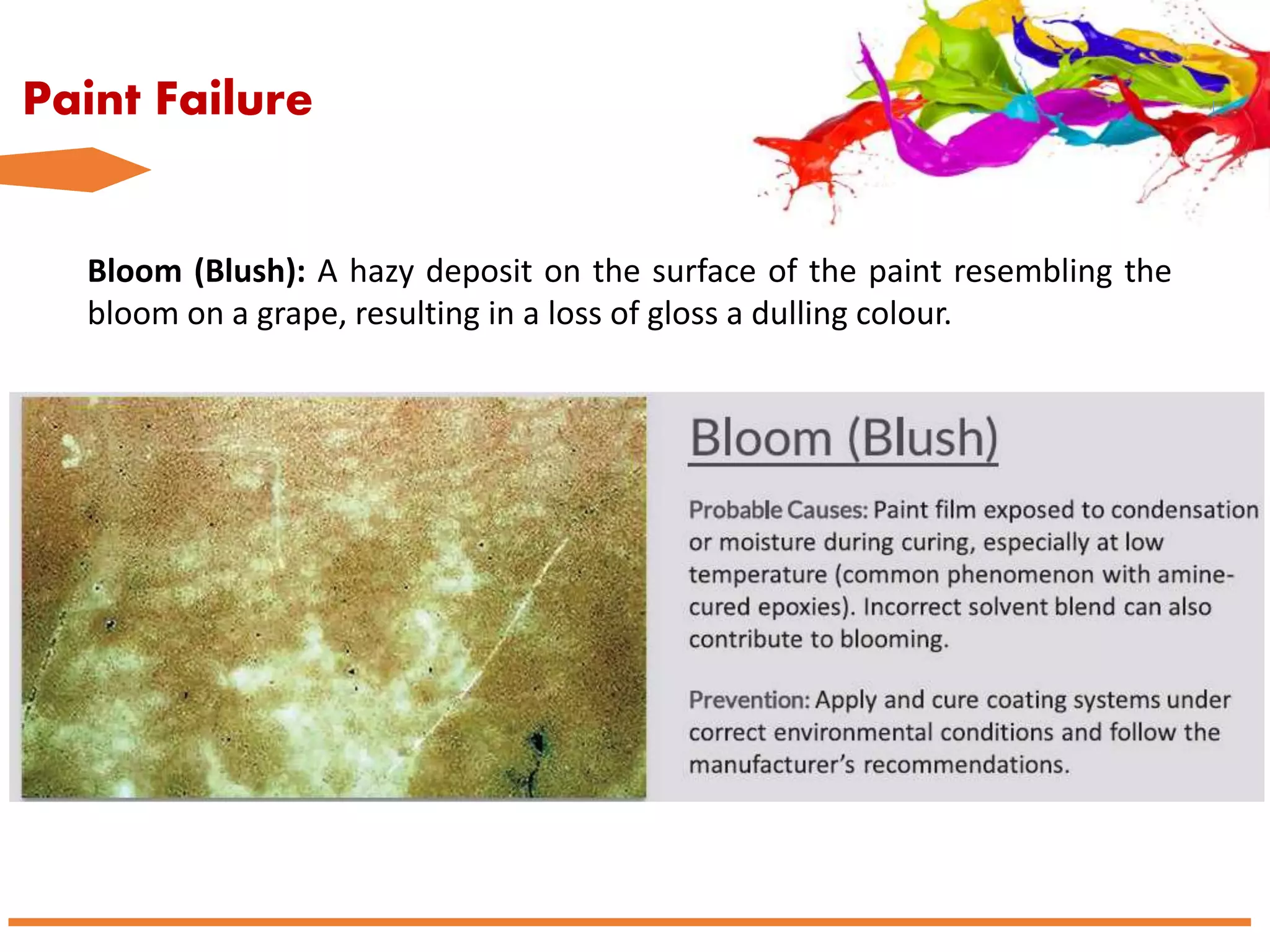 Paint Failure

Bloom (Blush): A hazy deposit on the surface of the paint resembling the bloom on a grape, resulting in a loss of gloss a dulling colour.

Bloom (Blush)

Probable Causes: Paint film exposed to condensation or moisture during curing, especially at low temperature (common phenomenon with amine-cured epoxies). Incorrect solvent blend can also contribute to blooming.

Prevention: Apply and cure coating systems under correct environmental conditions and follow the manufacturer's recommendations.